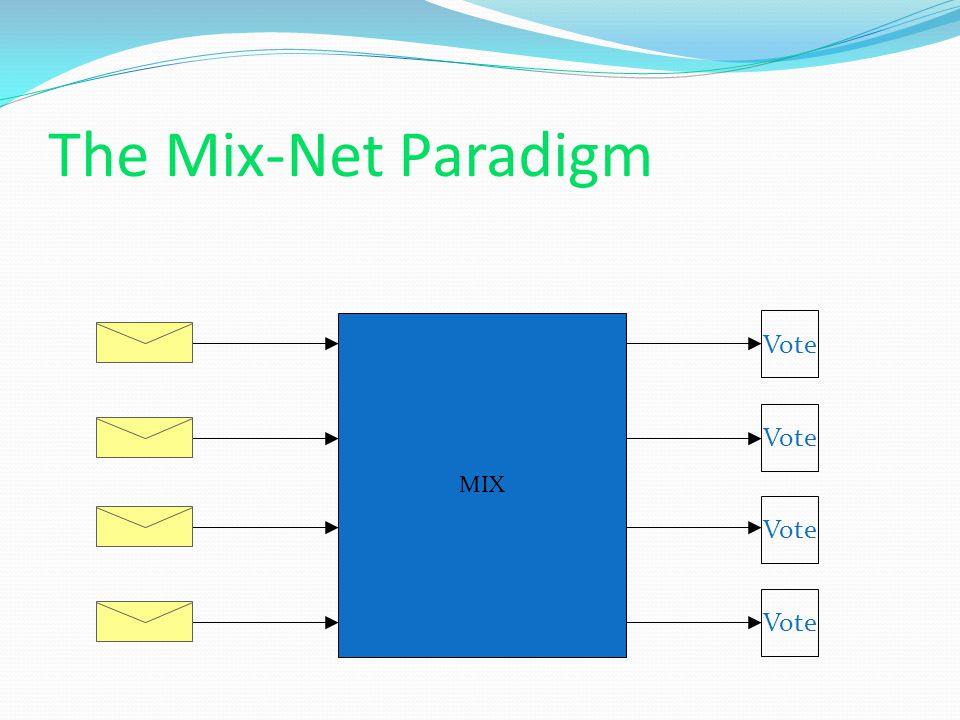 The Mix-Net Paradigm

MIX

Vote

Vote

Vote

Vote